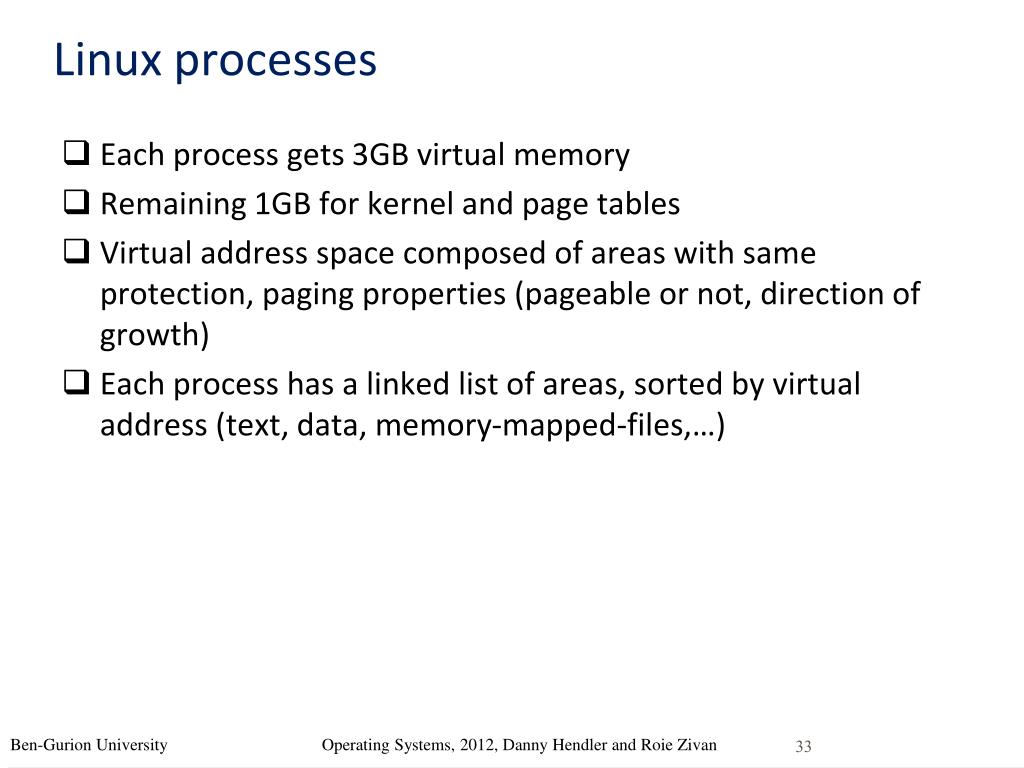 Linux processes

❑ Each process gets 3GB virtual memory
❑ Remaining 1GB for kernel and page tables
❑ Virtual address space composed of areas with same protection, paging properties (pageable or not, direction of growth)
❑ Each process has a linked list of areas, sorted by virtual address (text, data, memory-mapped-files,…)

Ben-Gurion University
Operating Systems, 2012, Danny Hendler and Roie Zivan
33